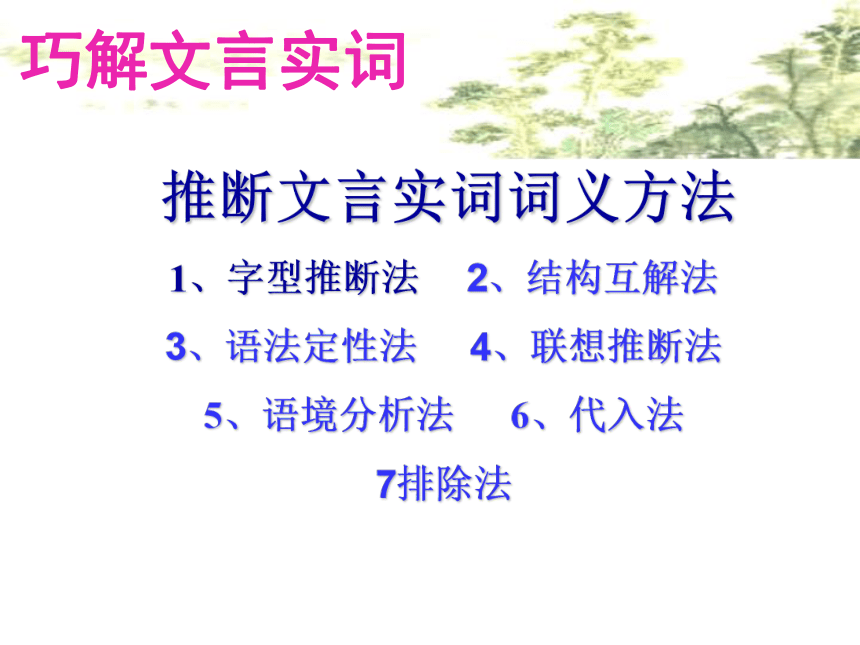 巧解文言实词

推断文言实词词义方法

1、字型推断法　2、结构互解法

3、语法定性法　4、联想推断法

5、语境分析法　6、代入法

7排除法